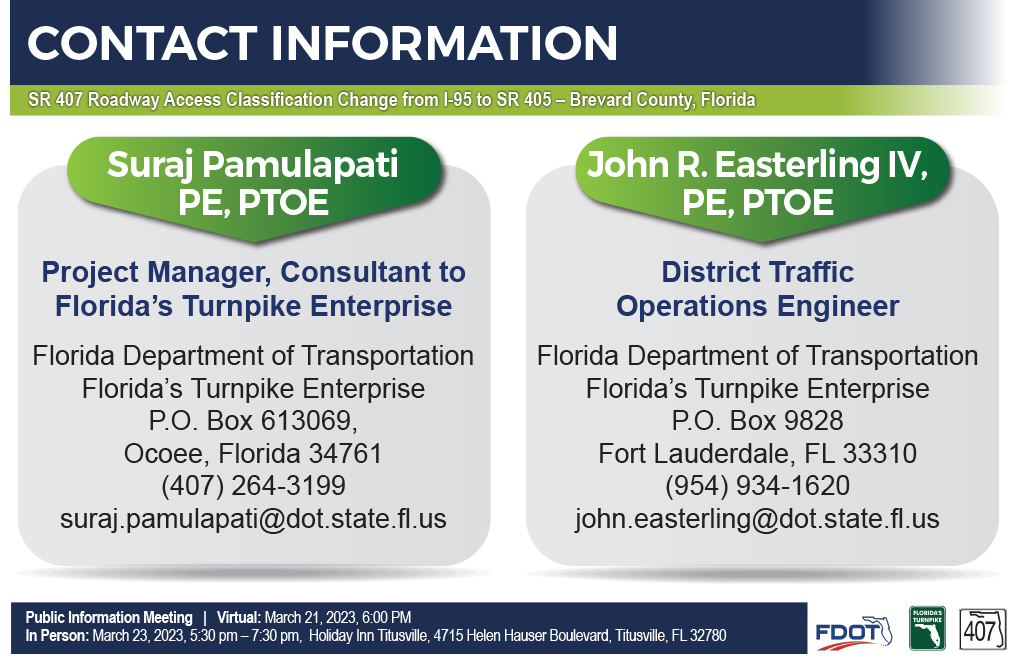 CONTACT INFORMATION

SR 407 Roadway Access Classification Change from I-95 to SR 405 – Brevard County, Florida

Suraj Pamulapati PE, PTOE

Project Manager, Consultant to Florida's Turnpike Enterprise

Florida Department of Transportation
Florida's Turnpike Enterprise
P.O. Box 613069,
Ocoee, Florida 34761
(407) 264-3199
suraj.pamulapati@dot.state.fl.us

John R. Easterling IV, PE, PTOE

District Traffic Operations Engineer

Florida Department of Transportation
Florida's Turnpike Enterprise
P.O. Box 9828
Fort Lauderdale, FL 33310
(954) 934-1620
john.easterling@dot.state.fl.us

Public Information Meeting | Virtual: March 21, 2023, 6:00 PM
In Person: March 23, 2023, 5:30 pm – 7:30 pm, Holiday Inn Titusville, 4715 Helen Hauser Boulevard, Titusville, FL 32780

FDOT
FLORIDA'S TURNPIKE
407